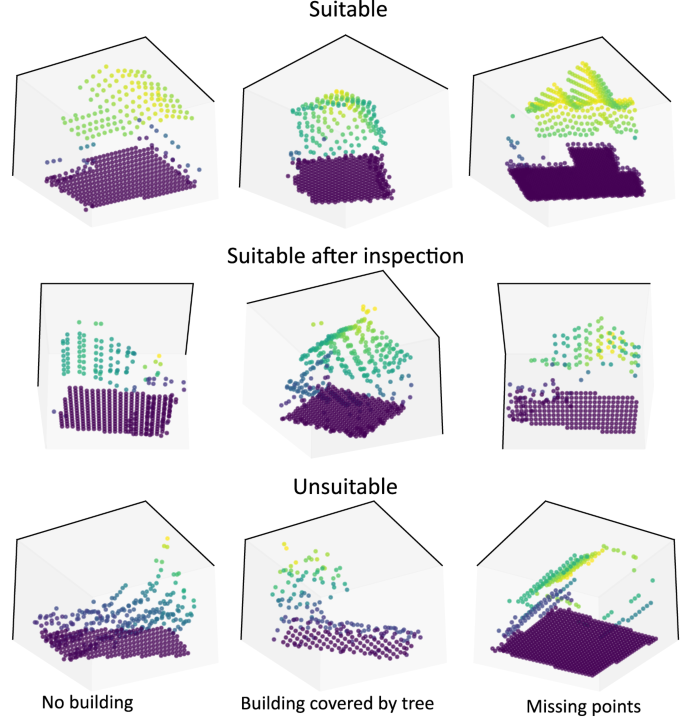 Suitable

Suitable after inspection

Unsuitable

No building

Building covered by tree

Missing points